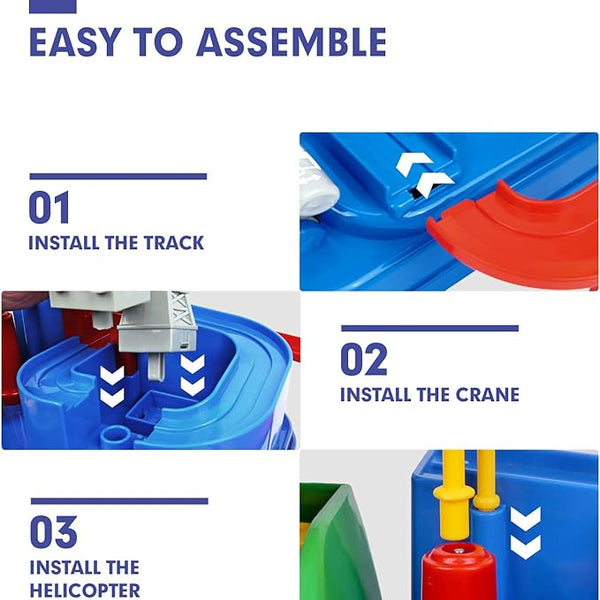 EASY TO ASSEMBLE

01
INSTALL THE TRACK

02
INSTALL THE CRANE

03
INSTALL THE HELICOPTER